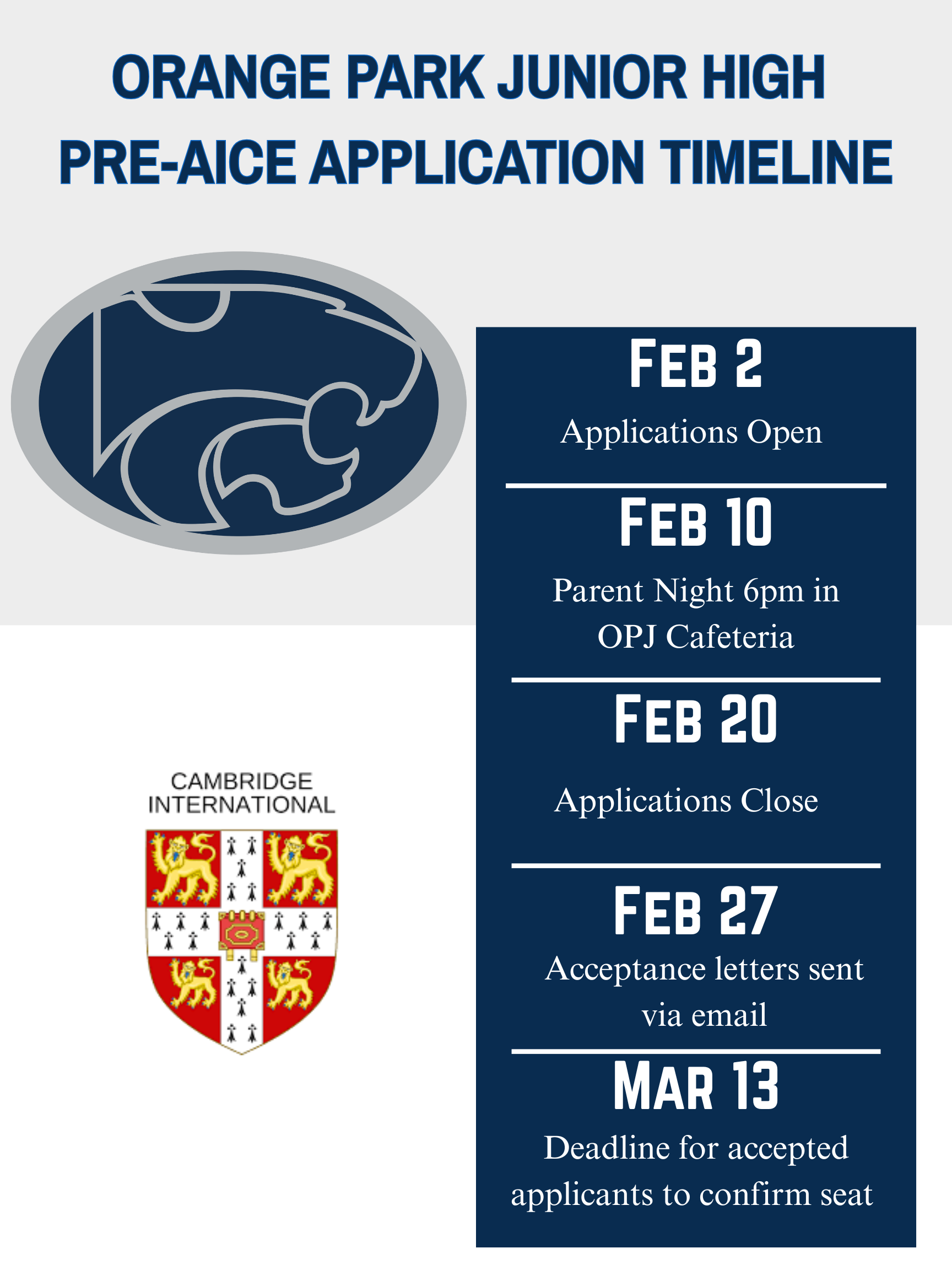 ORANGE PARK JUNIOR HIGH
PRE-AICE APPLICATION TIMELINE

CAMBRIDGE INTERNATIONAL

FEB 2
Applications Open

FEB 10
Parent Night 6pm in OPJ Cafeteria

FEB 20
Applications Close

FEB 27
Acceptance letters sent via email

MAR 13
Deadline for accepted applicants to confirm seat